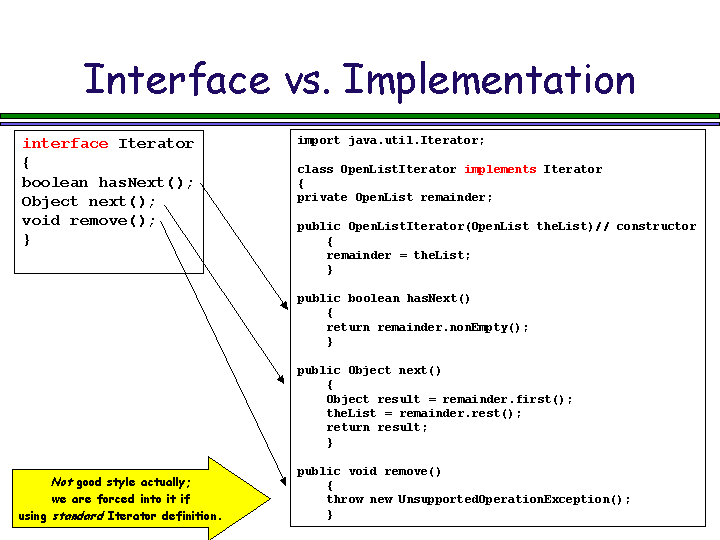 Interface vs. Implementation

interface Iterator
{
boolean hasNext();
Object next();
void remove();
}

import java.util.Iterator;

class OpenListIterator implements Iterator
{
private OpenList remainder;

public OpenListIterator(OpenList theList)// constructor
{
remainder = theList;
}

public boolean hasNext()
{
return remainder.nonEmpty();
}

public Object next()
{
Object result = remainder.first();
theList = remainder.rest();
return result;
}

public void remove()
{
throw new UnsupportedOperationException();
}

Not good style actually; we are forced into it if using standard Iterator definition.